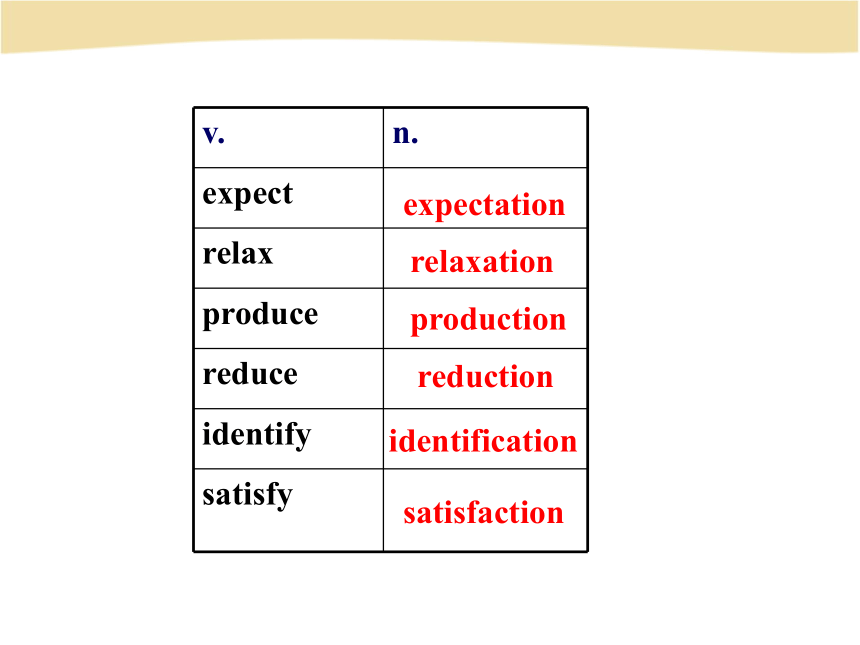 | v. | n. |
|---|---|
| expect | expectation |
| relax | relaxation |
| produce | production |
| reduce | reduction |
| identify | identification |
| satisfy | satisfaction |